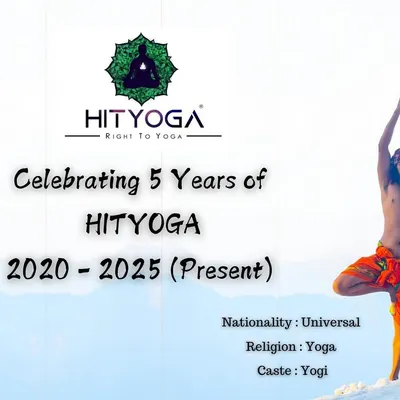 HITYOGA®
RIGHT TO YOGA

Celebrating 5 Years of
HITYOGA
2020 - 2025 (Present)

Nationality : Universal
Religion : Yoga
Caste : Yogi